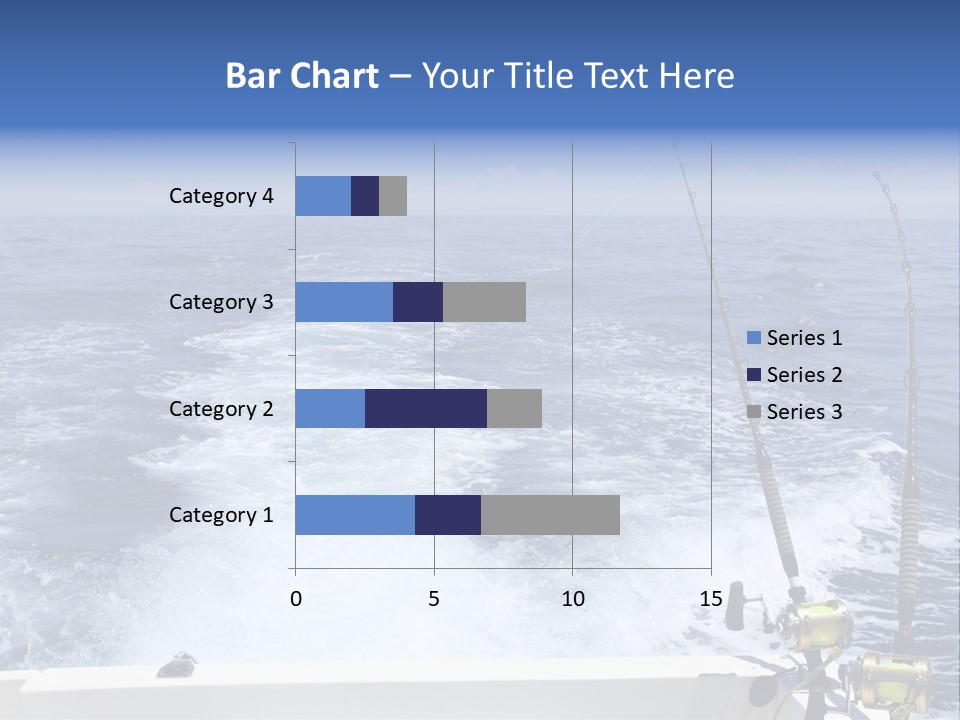 Bar Chart – Your Title Text Here

Category 4
Category 3
Category 2
Category 1

0 5 10 15

Series 1
Series 2
Series 3